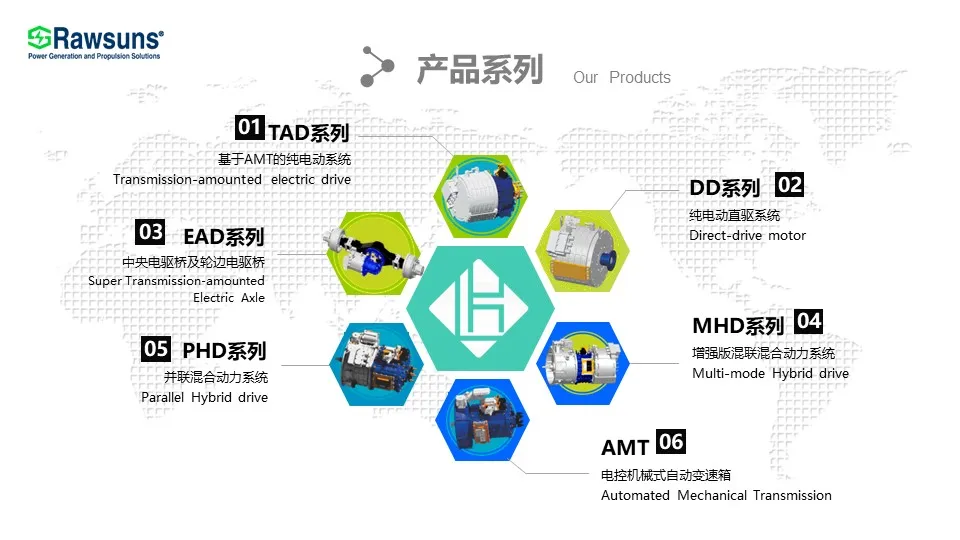 Rawsuns®
Power Generation and Propulsion Solutions

产品系列 Our Products

01 TAD系列
基于AMT的纯电动系统
Transmission-amounted electric drive

DD系列 02
纯电动直驱系统
Direct-drive motor

03 EAD系列
中央电驱桥及轮边电驱桥
Super Transmission-amounted Electric Axle

MHD系列 04
增强版混联混合动力系统
Multi-mode Hybrid drive

05 PHD系列
并联混合动力系统
Parallel Hybrid drive

AMT 06
电控机械式自动变速箱
Automated Mechanical Transmission